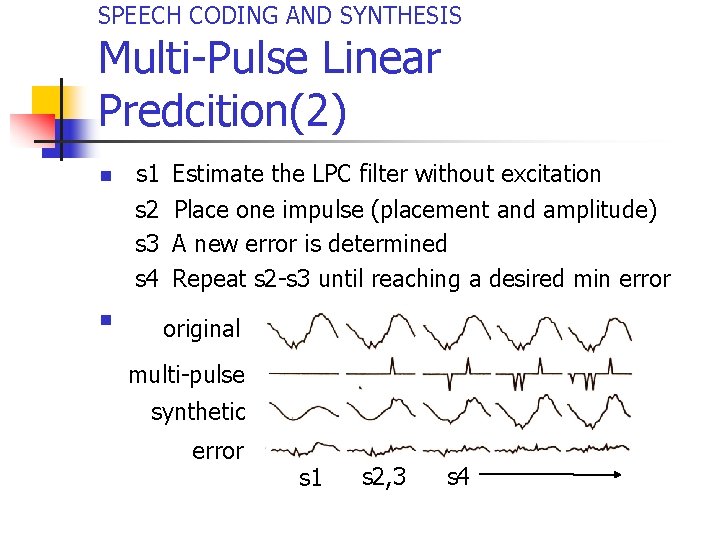 SPEECH CODING AND SYNTHESIS

Multi-Pulse Linear Predcition(2)

s1 Estimate the LPC filter without excitation
s2 Place one impulse (placement and amplitude)
s3 A new error is determined
s4 Repeat s2-s3 until reaching a desired min error

original
multi-pulse
synthetic
error
s1 s2,3 s4